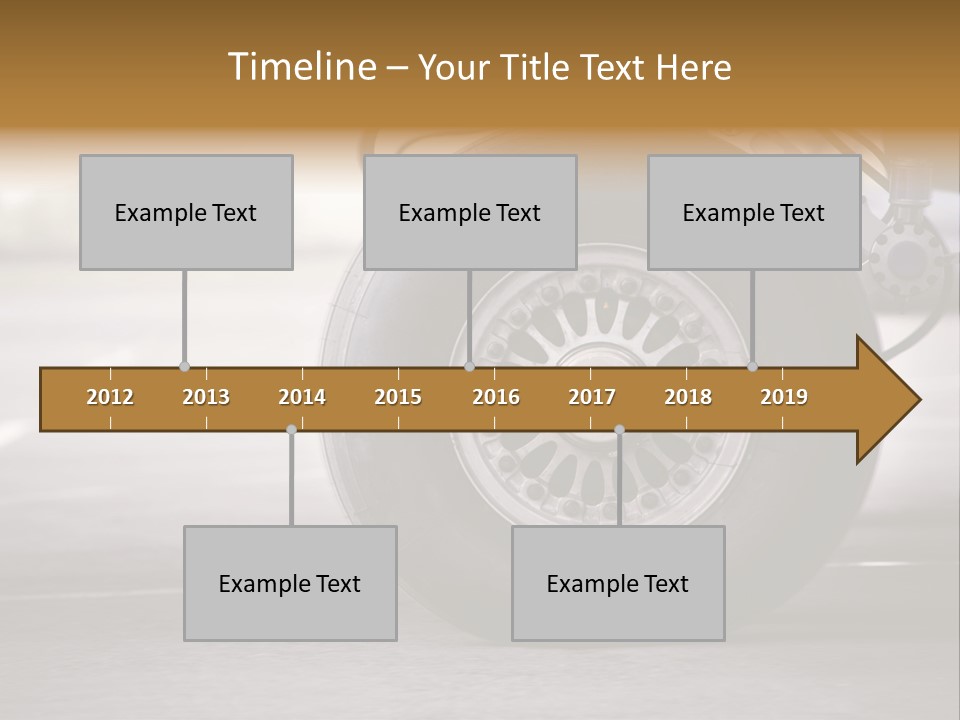 Timeline – Your Title Text Here

Example Text

Example Text

Example Text

2012 2013 2014 2015 2016 2017 2018 2019

Example Text

Example Text